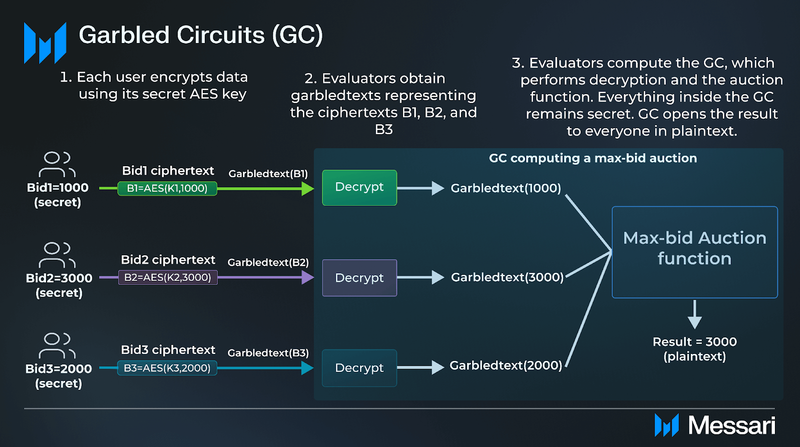 Garbled Circuits (GC)

1. Each user encrypts data using its secret AES key

2. Evaluators obtain garbledtexts representing the ciphertexts B1, B2, and B3

3. Evaluators compute the GC, which performs decryption and the auction function. Everything inside the GC remains secret. GC opens the result to everyone in plaintext.

GC computing a max-bid auction

Bid1=1000 (secret)

Bid1 ciphertext

B1=AES(K1,1000)

Garbledtext(B1)

Decrypt

Garbledtext(1000)

Bid2=3000 (secret)

Bid2 ciphertext

B2=AES(K2,3000)

Garbledtext(B2)

Decrypt

Garbledtext(3000)

Bid3=2000 (secret)

Bid3 ciphertext

B3=AES(K3,2000)

Garbledtext(B3)

Decrypt

Garbledtext(2000)

Max-bid Auction function

Result = 3000 (plaintext)

Messari